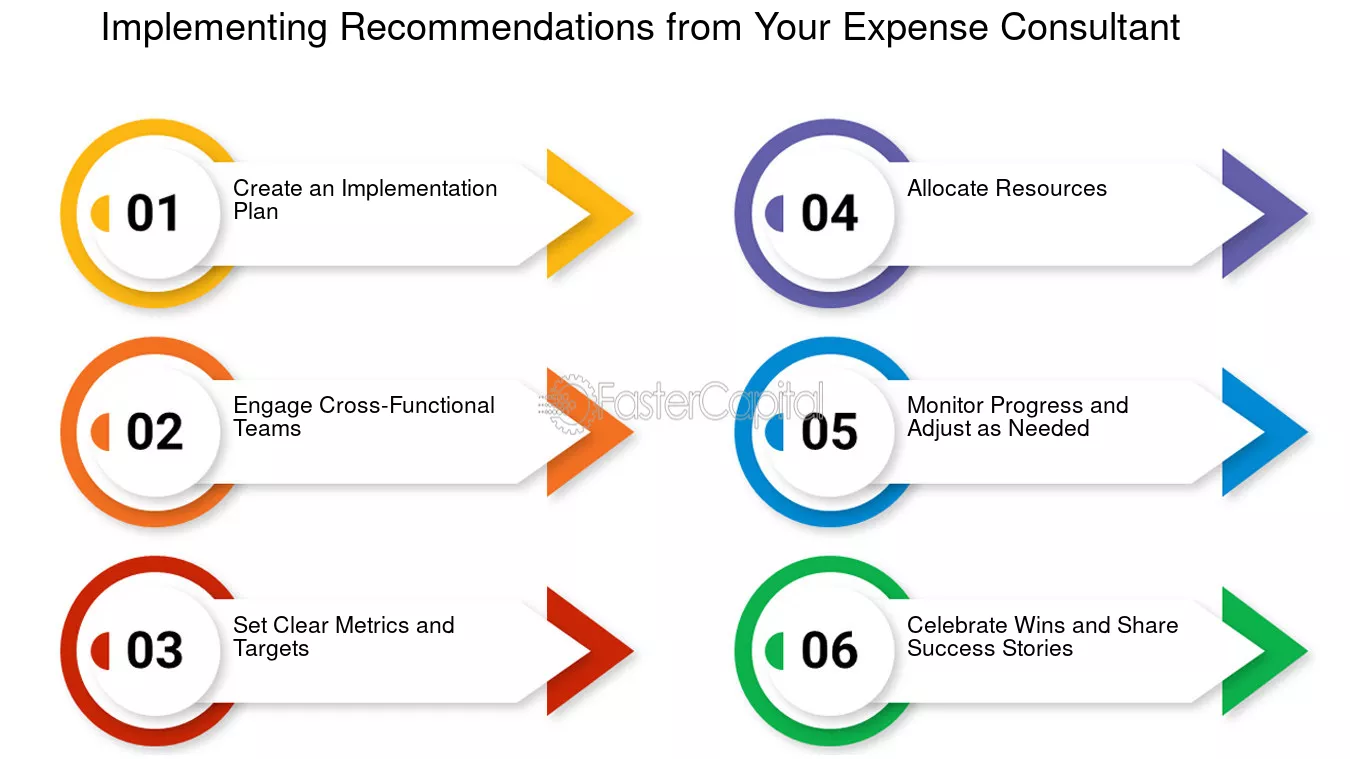 Implementing Recommendations from Your Expense Consultant

01 Create an Implementation Plan

02 Engage Cross-Functional Teams

03 Set Clear Metrics and Targets

04 Allocate Resources

05 Monitor Progress and Adjust as Needed

06 Celebrate Wins and Share Success Stories

FasterCapital